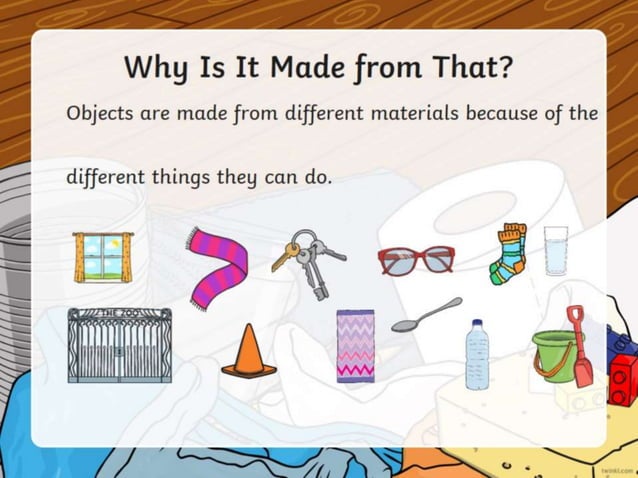 Why Is It Made from That?

Objects are made from different materials because of the different things they can do.

THE ZOO

twinkl.com